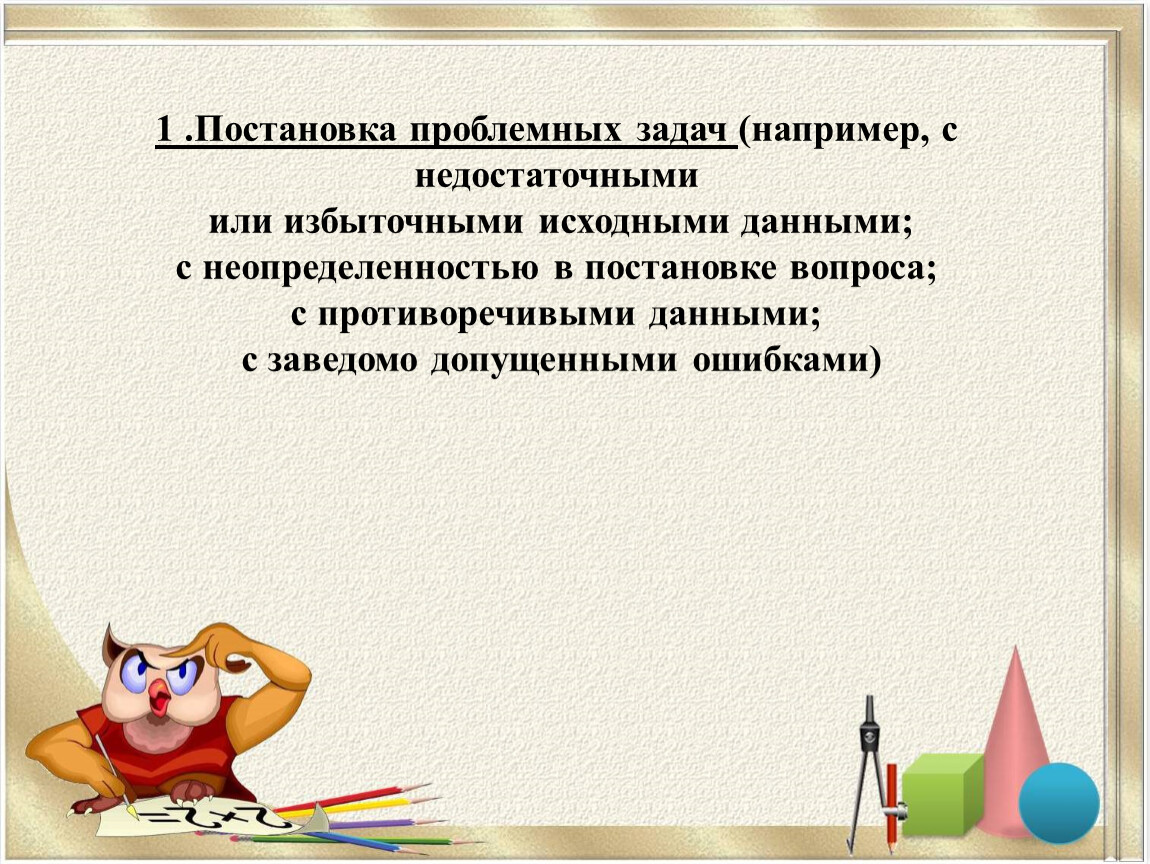 1 .Постановка проблемных задач (например, с недостаточными
или избыточными исходными данными;
с неопределенностью в постановке вопроса;
с противоречивыми данными;
с заведомо допущенными ошибками)